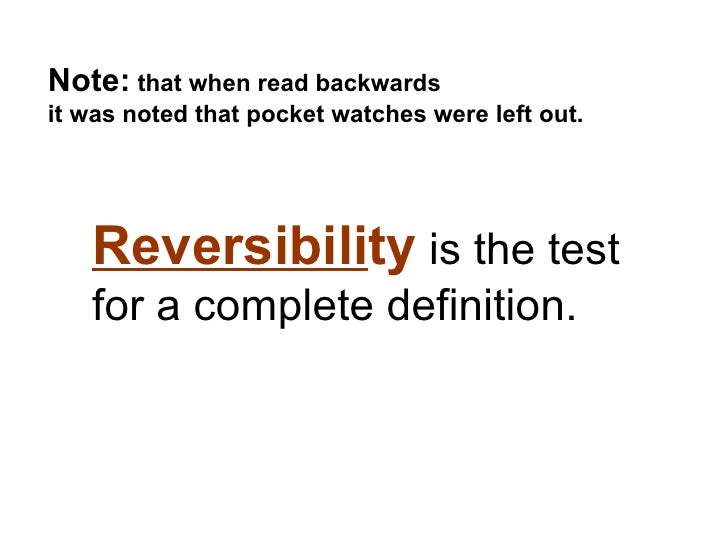 Note: that when read backwards
it was noted that pocket watches were left out.

Reversibility is the test for a complete definition.